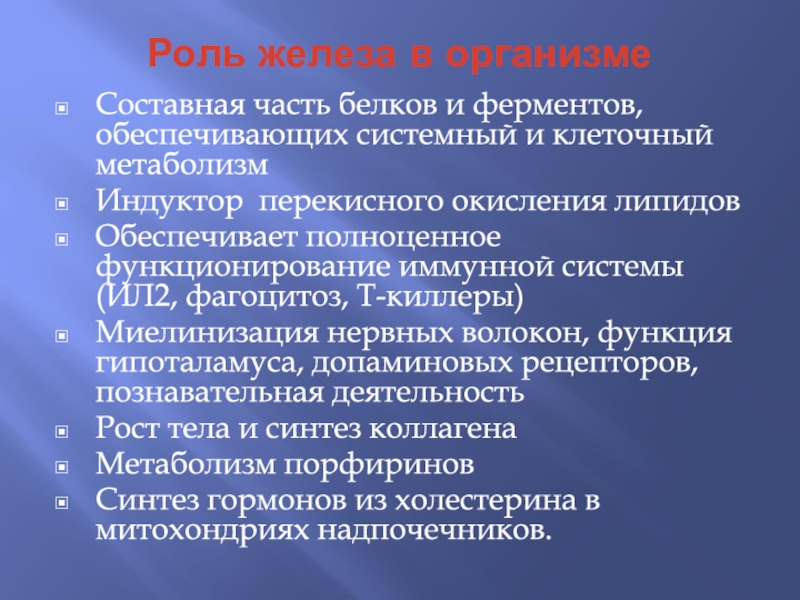 Роль железа в организме

Составная часть белков и ферментов, обеспечивающих системный и клеточный метаболизм

Индуктор перекисного окисления липидов

Обеспечивает полноценное функционирование иммунной системы (ИЛ2, фагоцитоз, Т-киллеры)

Миелинизация нервных волокон, функция гипоталамуса, допаминовых рецепторов, познавательная деятельность

Рост тела и синтез коллагена

Метаболизм порфиринов

Синтез гормонов из холестерина в митохондриях надпочечников.